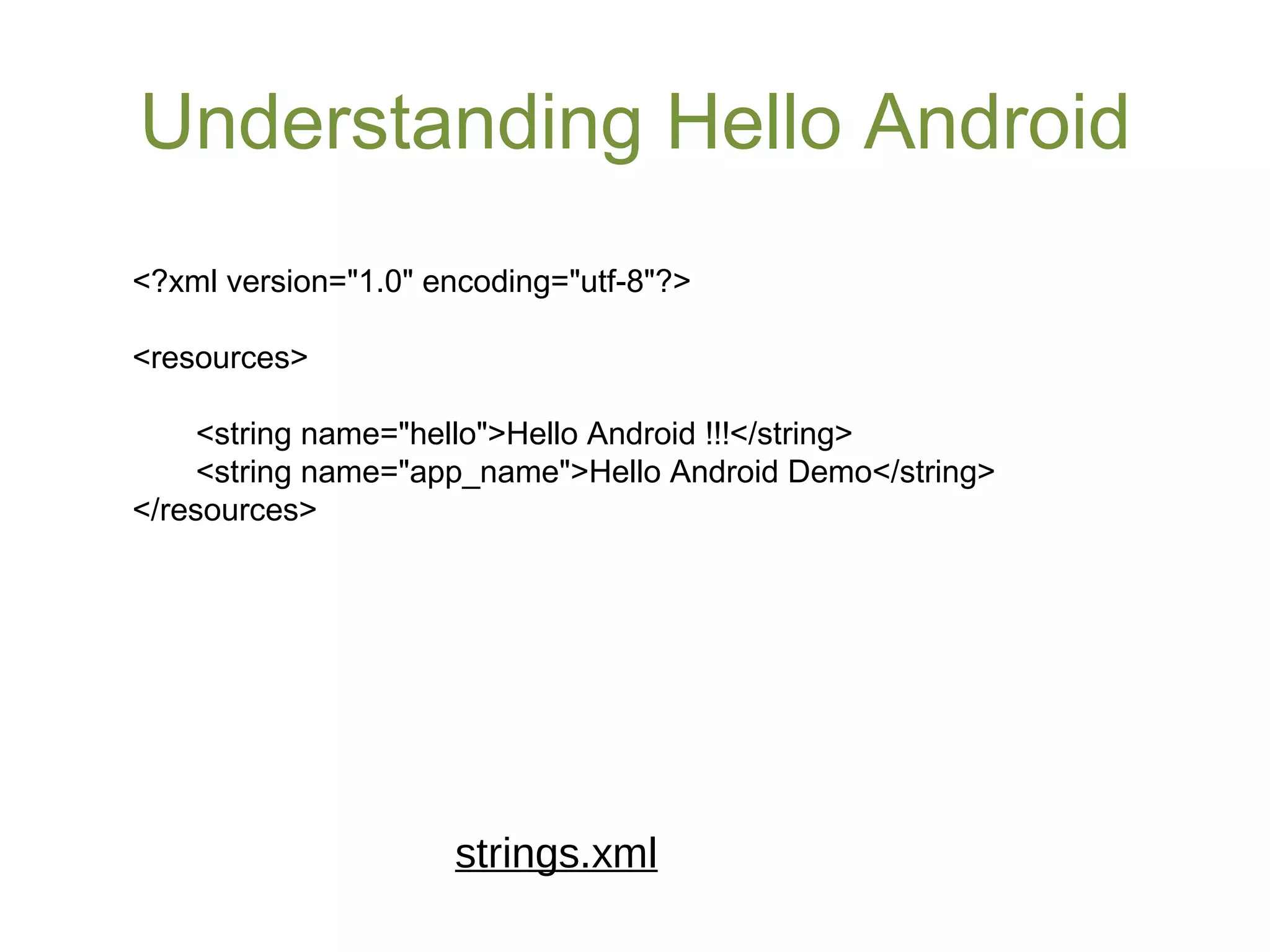 Understanding Hello Android

<?xml version="1.0" encoding="utf-8"?>

<resources>

<string name="hello">Hello Android !!!</string>
<string name="app_name">Hello Android Demo</string>
</resources>

strings.xml